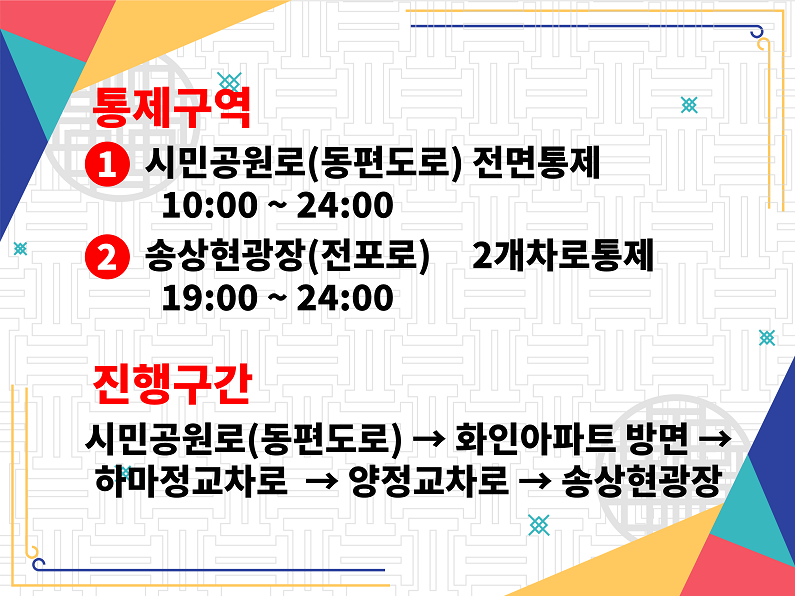 통제구역

1 시민공원로(동편도로) 전면통제
10:00 ~ 24:00

2 송상현광장(전포로) 2개차로통제
19:00 ~ 24:00

진행구간

시민공원로(동편도로) → 화인아파트 방면 → 하마정교차로 → 양정교차로 → 송상현광장